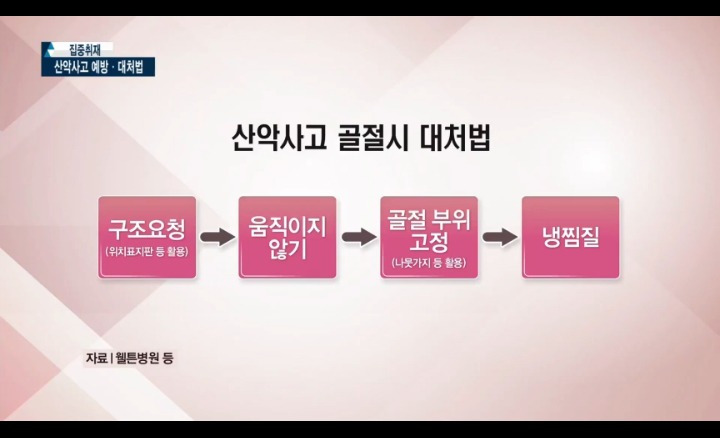 집중취재
산악사고 예방 · 대처법

산악사고 골절시 대처법

구조요청
(위치표지판 등 활용)

움직이지 않기

골절 부위 고정
(나뭇가지 등 활용)

냉찜질

자료 | 웰튼병원 등